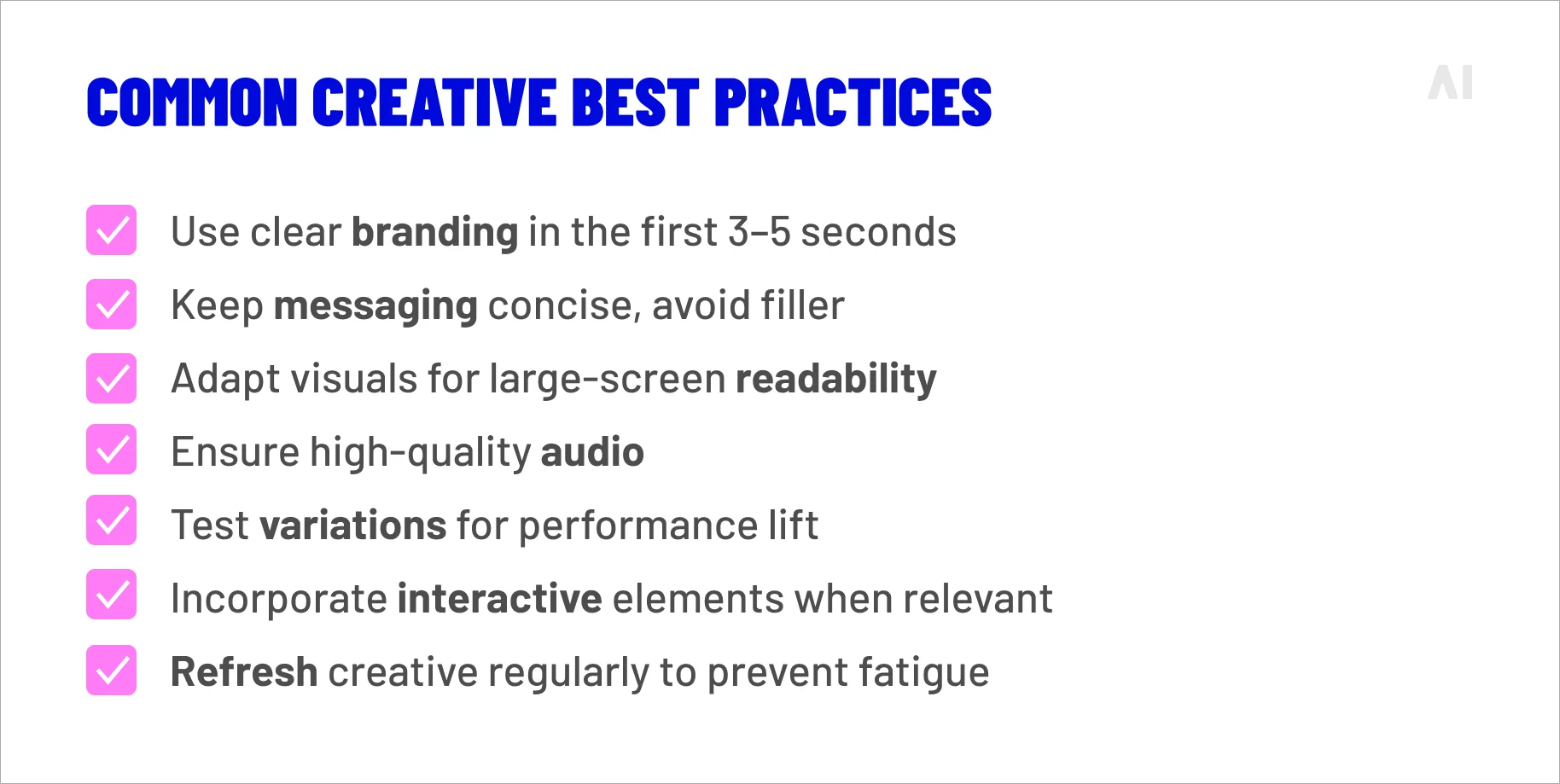 COMMON CREATIVE BEST PRACTICES

AI

Use clear branding in the first 3–5 seconds

Keep messaging concise, avoid filler

Adapt visuals for large-screen readability

Ensure high-quality audio

Test variations for performance lift

Incorporate interactive elements when relevant

Refresh creative regularly to prevent fatigue